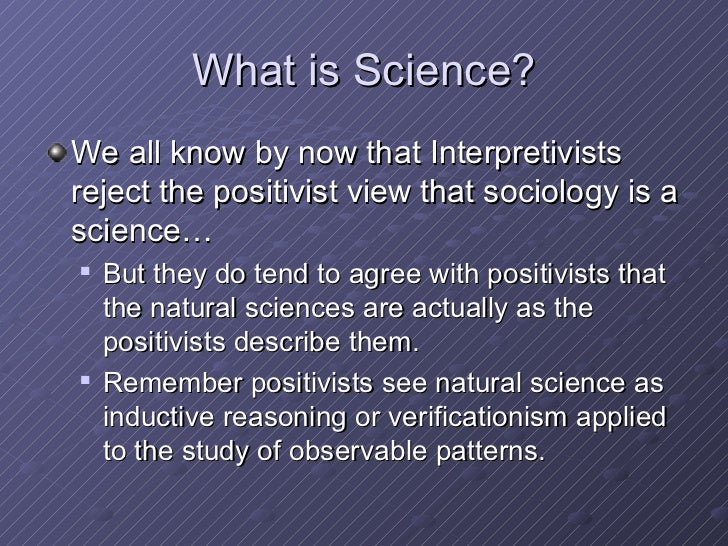 What is Science?

We all know by now that Interpretivists reject the positivist view that sociology is a science…

But they do tend to agree with positivists that the natural sciences are actually as the positivists describe them.

Remember positivists see natural science as inductive reasoning or verificationism applied to the study of observable patterns.